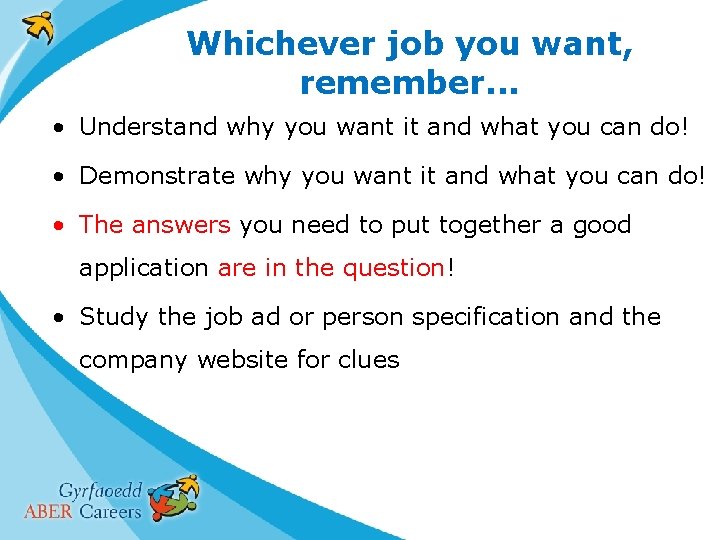 Whichever job you want, remember…

• Understand why you want it and what you can do!

• Demonstrate why you want it and what you can do!

• The answers you need to put together a good application are in the question!

• Study the job ad or person specification and the company website for clues

Gyrfaoedd
ABER Careers